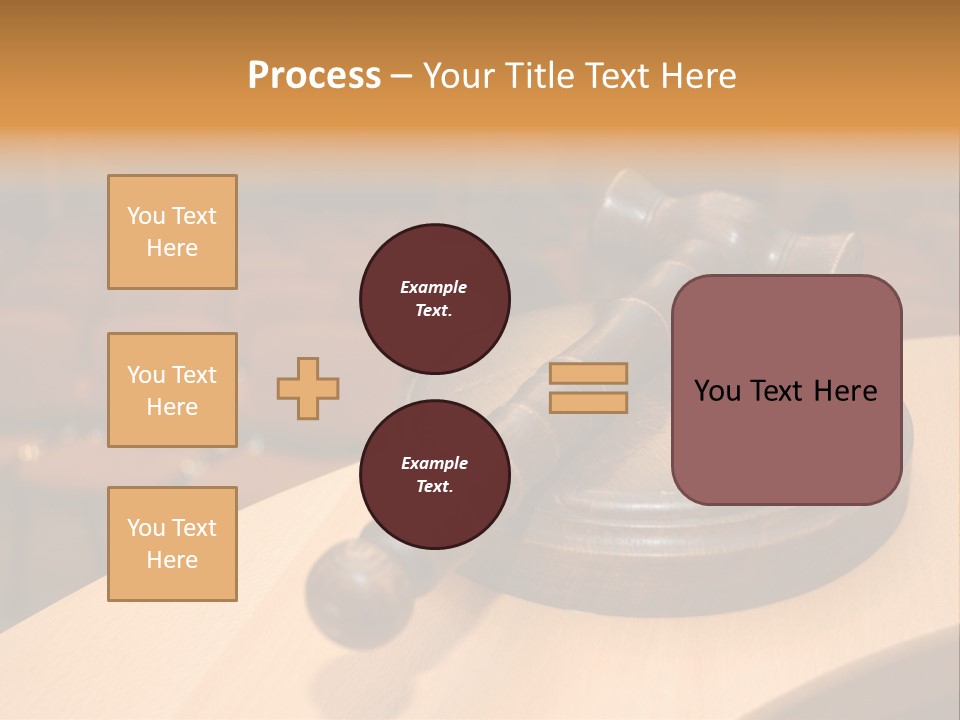 Process – Your Title Text Here

You Text Here

You Text Here

You Text Here

Example Text.

Example Text.

You Text Here